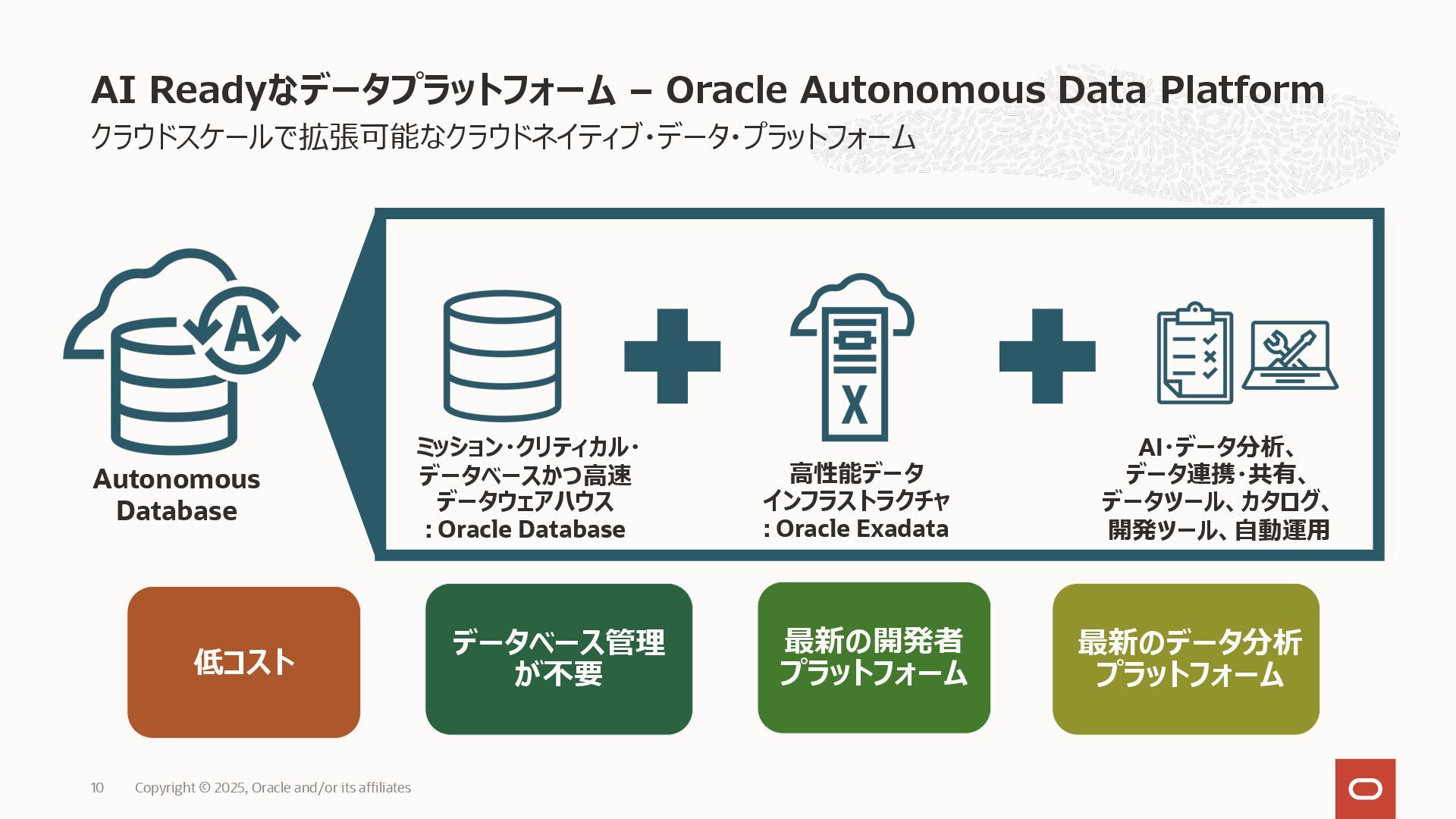 AI Readyなデータプラットフォーム – Oracle Autonomous Data Platform

クラウドスケールで拡張可能なクラウドネイティブ・データ・プラットフォーム

Autonomous Database

ミッション・クリティカル・データベースかつ高速データウェアハウス
: Oracle Database

高性能データインフラストラクチャ
: Oracle Exadata

AI・データ分析、データ連携・共有、データツール、カタログ、開発ツール、自動運用

低コスト

データベース管理が不要

最新の開発者プラットフォーム

最新のデータ分析プラットフォーム

10 Copyright © 2025, Oracle and/or its affiliates